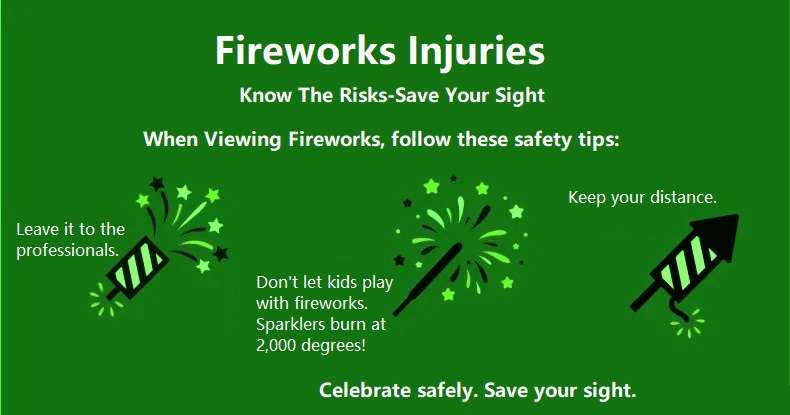 Fireworks Injuries

Know The Risks-Save Your Sight

When Viewing Fireworks, follow these safety tips:

Leave it to the professionals.

Don't let kids play with fireworks. Sparklers burn at 2,000 degrees!

Keep your distance.

Celebrate safely. Save your sight.